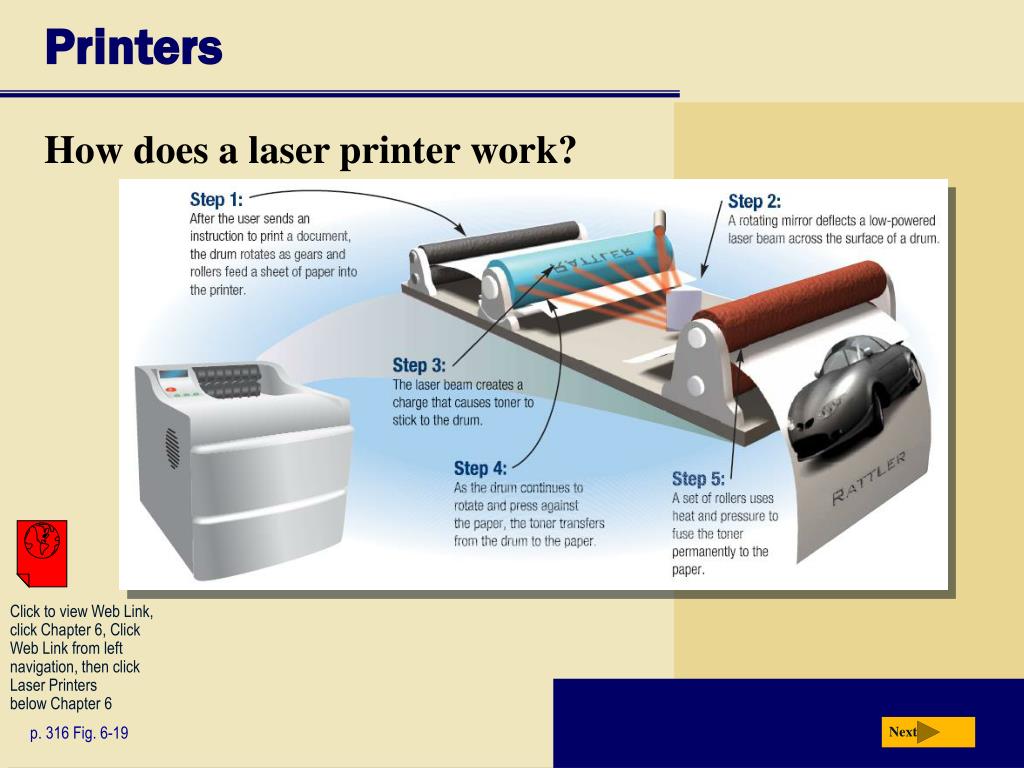 Printers

How does a laser printer work?

Step 1:
After the user sends an instruction to print a document, the drum rotates as gears and rollers feed a sheet of paper into the printer.

Step 2:
A rotating mirror deflects a low-powered laser beam across the surface of a drum.

RATTLER

Step 3:
The laser beam creates a charge that causes toner to stick to the drum.

Step 4:
As the drum continues to rotate and press against the paper, the toner transfers from the drum to the paper.

Step 5:
A set of rollers uses heat and pressure to fuse the toner permanently to the paper.

RATTLER

Click to view Web Link, click Chapter 6, Click Web Link from left navigation, then click Laser Printers below Chapter 6

p. 316 Fig. 6-19

Next